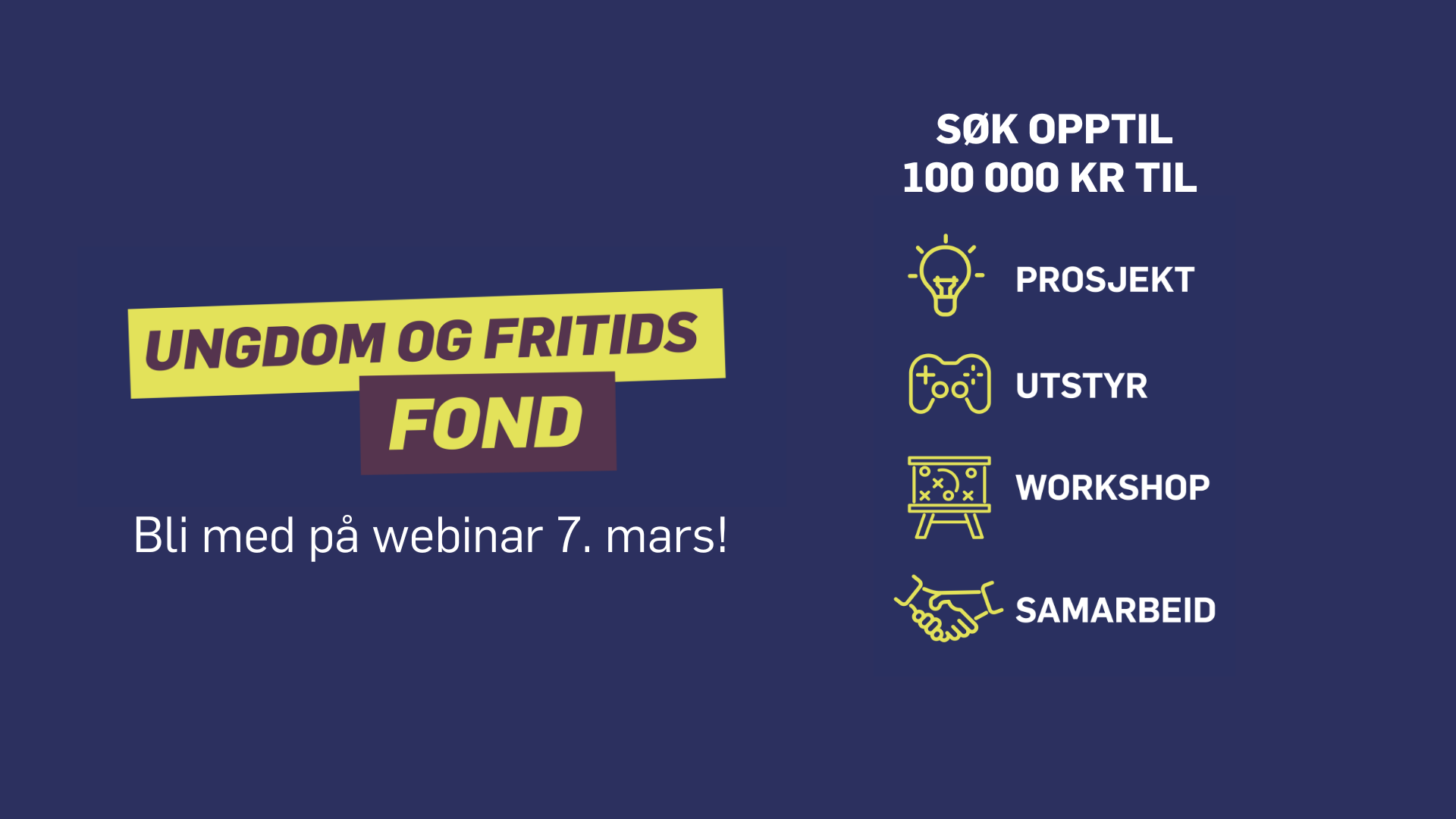 UNGDOM OG FRITIDS
FOND

Bli med på webinar 7. mars!

SØK OPPTIL
100 000 KR TIL

PROSJEKT

UTSTYR

WORKSHOP

SAMARBEID